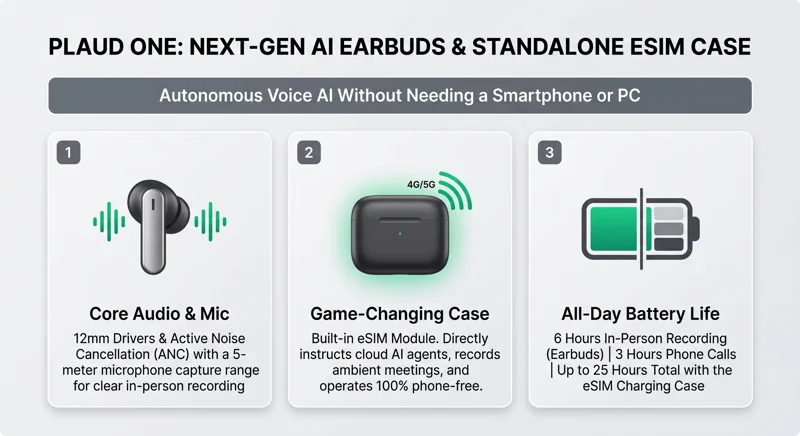 PLAUD ONE: NEXT-GEN AI EARBUDS & STANDALONE ESIM CASE

Autonomous Voice AI Without Needing a Smartphone or PC

1

Core Audio & Mic

12mm Drivers & Active Noise Cancellation (ANC) with a 5-meter microphone capture range for clear in-person recording

2

4G/5G

Game-Changing Case

Built-in eSIM Module. Directly instructs cloud AI agents, records ambient meetings, and operates 100% phone-free.

3

All-Day Battery Life

6 Hours In-Person Recording (Earbuds) | 3 Hours Phone Calls | Up to 25 Hours Total with the eSIM Charging Case